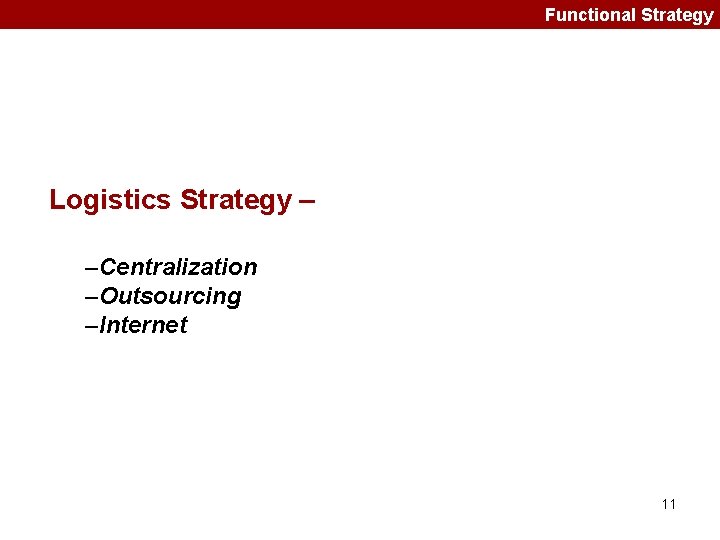 Functional Strategy

Logistics Strategy –

–Centralization
–Outsourcing
–Internet

11